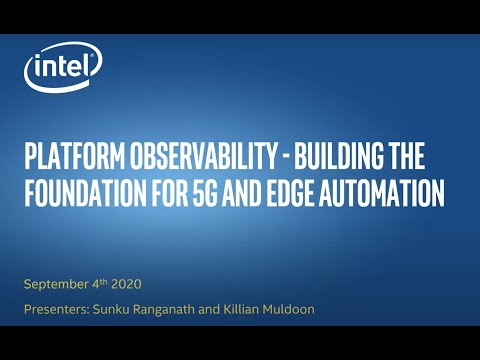 intel

PLATFORM OBSERVABILITY - BUILDING THE FOUNDATION FOR 5G AND EDGE AUTOMATION

September 4th 2020

Presenters: Sunku Ranganath and Killian Muldoon